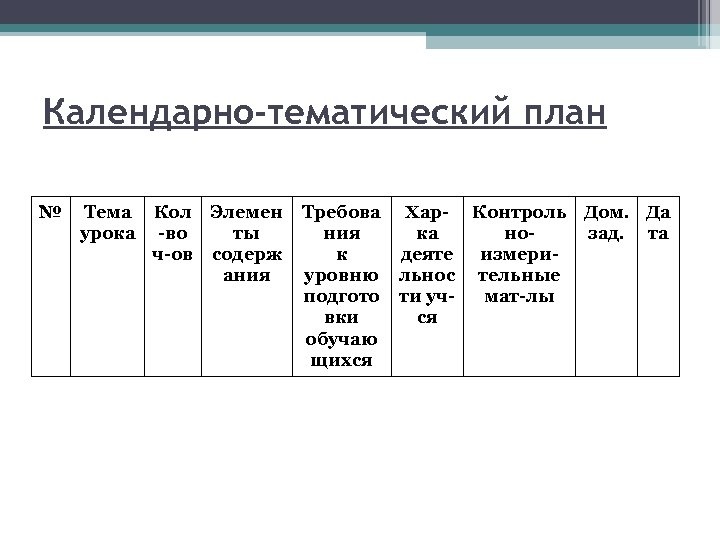 Календарно-тематический план

| № | Тема урока | Кол-во ч-ов | Элементы содержания | Требования к уровню подготовки обучающихся | Хар-ка деятельности уч-ся | Контрольно-измерительные мат-лы | Дом. зад. | Дата |
|---|---|---|---|---|---|---|---|---|